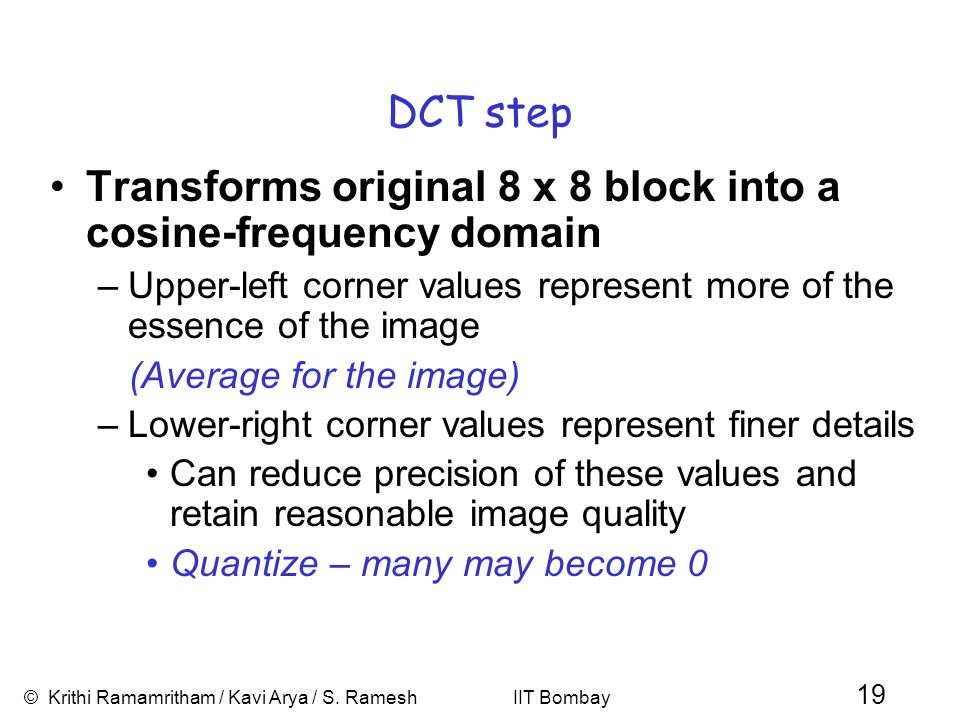 DCT step

• Transforms original 8 x 8 block into a cosine-frequency domain

– Upper-left corner values represent more of the essence of the image

(Average for the image)

– Lower-right corner values represent finer details

• Can reduce precision of these values and retain reasonable image quality

• Quantize – many may become 0

© Krithi Ramamritham / Kavi Arya / S. Ramesh IIT Bombay 19